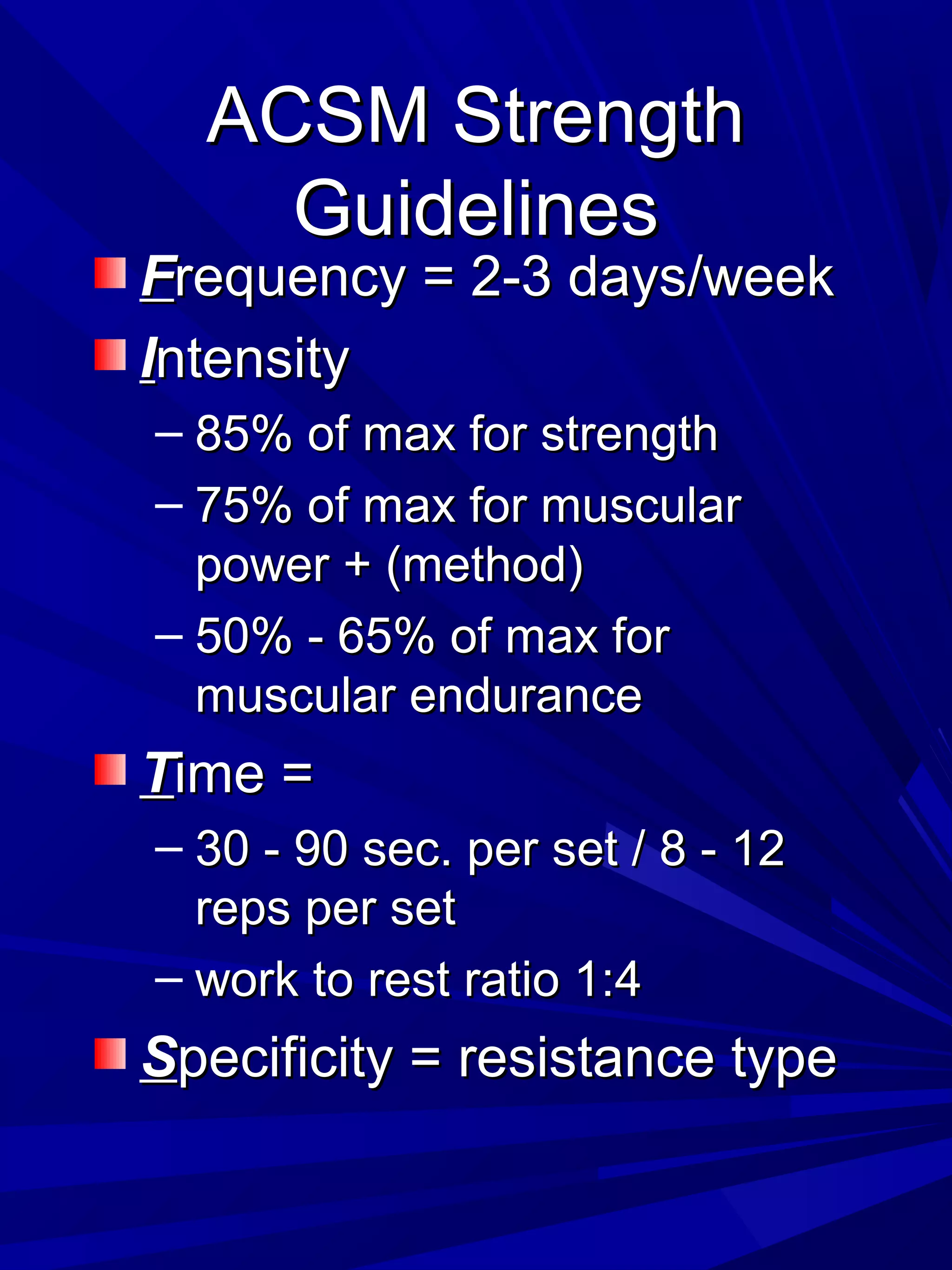 ACSM Strength Guidelines

Frequency = 2-3 days/week

Intensity

– 85% of max for strength

– 75% of max for muscular power + (method)

– 50% - 65% of max for muscular endurance

Time =

– 30 - 90 sec. per set / 8 - 12 reps per set

– work to rest ratio 1:4

Specificity = resistance type